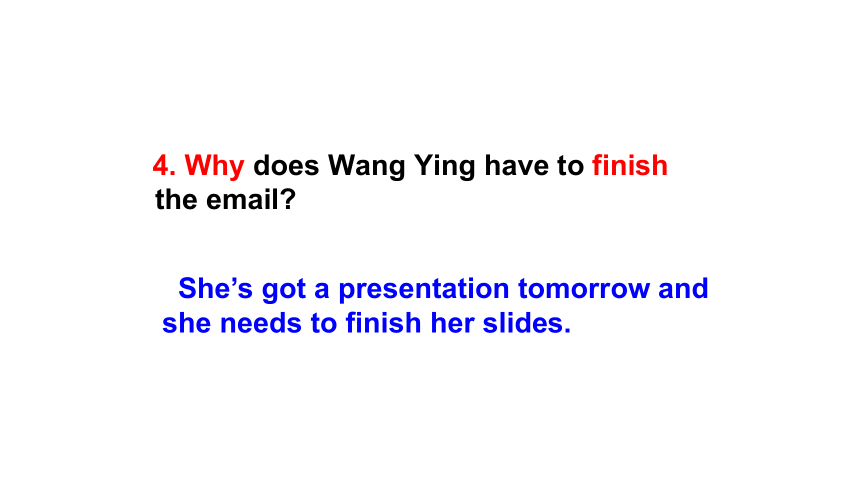 4. Why does Wang Ying have to finish the email?

She’s got a presentation tomorrow and she needs to finish her slides.